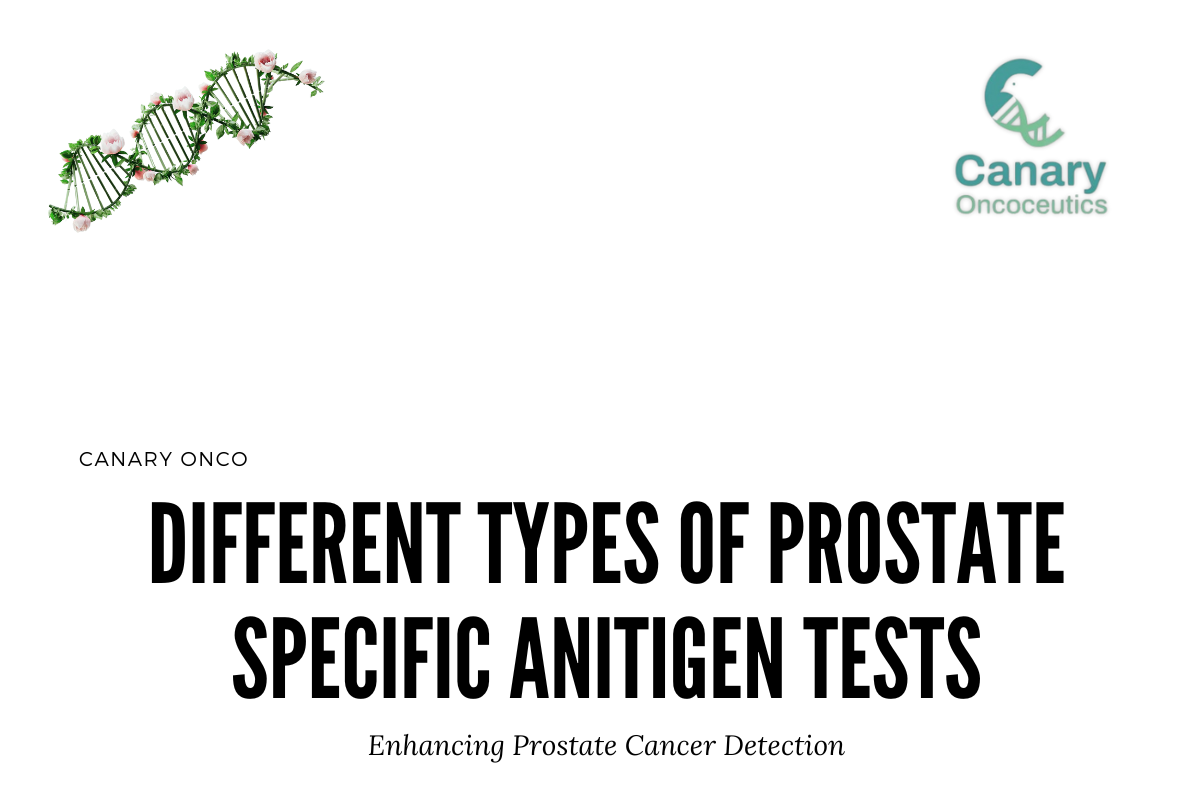 Canary
Oncoceutics

CANARY ONCO

DIFFERENT TYPES OF PROSTATE SPECIFIC ANITIGEN TESTS

Enhancing Prostate Cancer Detection